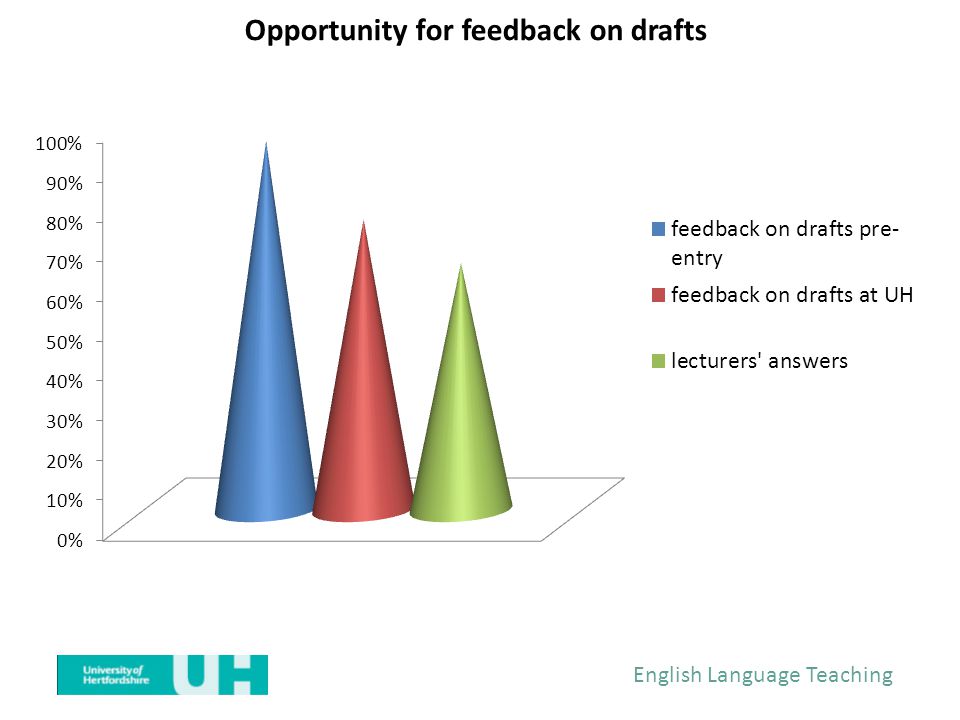 Opportunity for feedback on drafts

100%
90%
80%
70%
60%
50%
40%
30%
20%
10%
0%

feedback on drafts pre-entry

feedback on drafts at UH

lecturers' answers

University of Hertfordshire UH

English Language Teaching